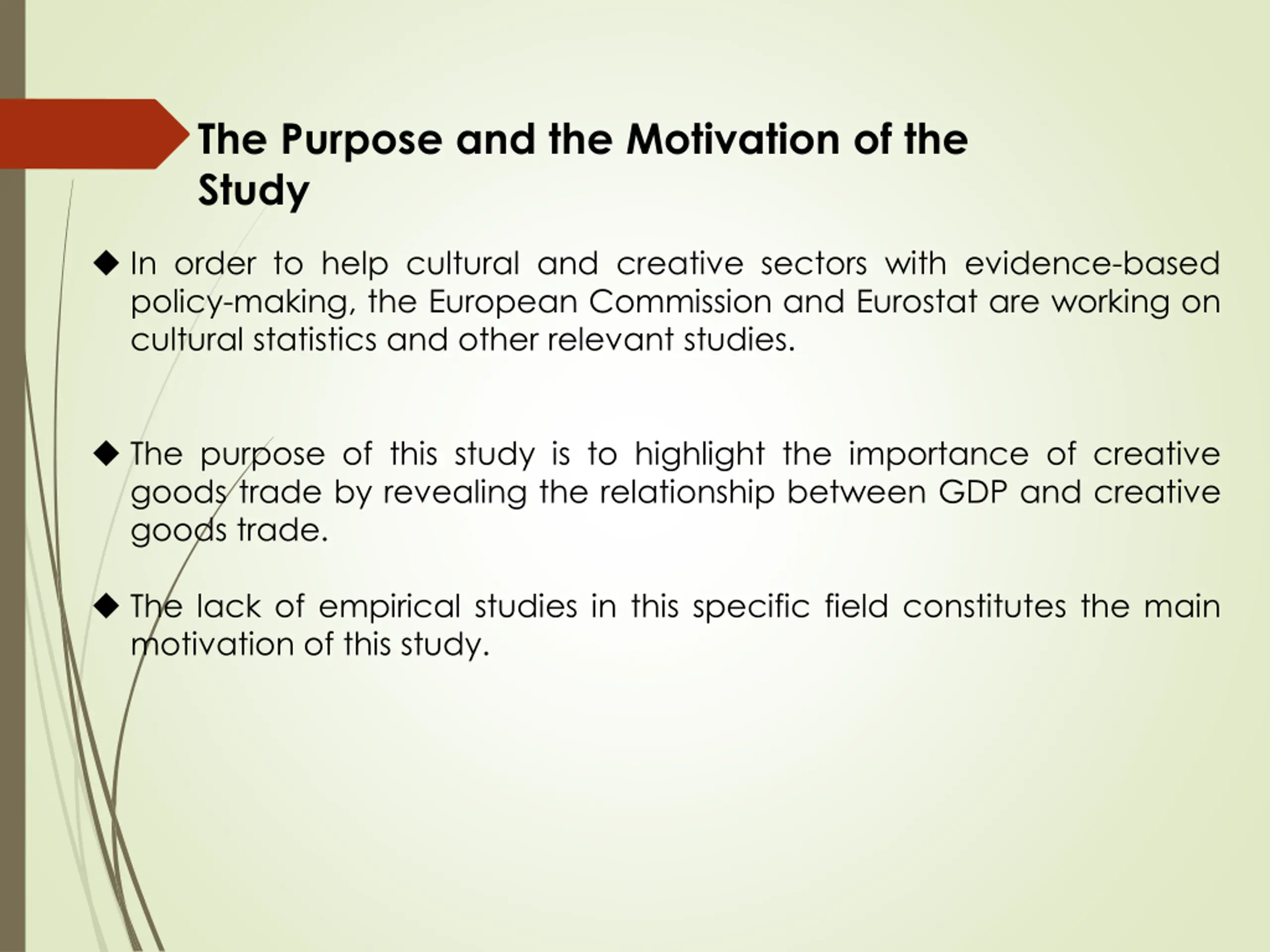 The Purpose and the Motivation of the Study

◆ In order to help cultural and creative sectors with evidence-based policy-making, the European Commission and Eurostat are working on cultural statistics and other relevant studies.

◆ The purpose of this study is to highlight the importance of creative goods trade by revealing the relationship between GDP and creative goods trade.

◆ The lack of empirical studies in this specific field constitutes the main motivation of this study.